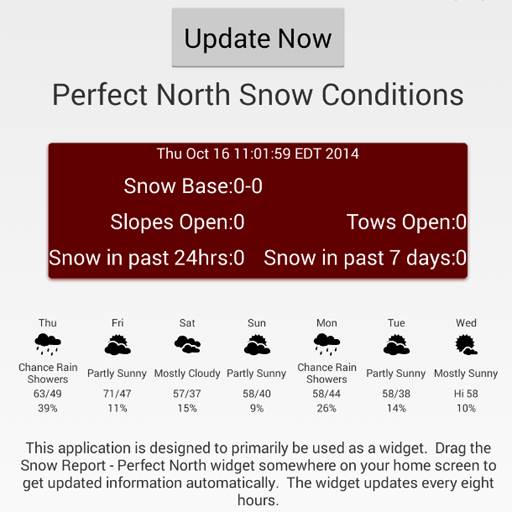 Update Now

Perfect North Snow Conditions

Thu Oct 16 11:01:59 EDT 2014

Snow Base:0-0

Slopes Open:0 Tows Open:0

Snow in past 24hrs:0 Snow in past 7 days:0

| Thu | Fri | Sat | Sun | Mon | Tue | Wed |
|---|---|---|---|---|---|---|
| Chance Rain Showers | Partly Sunny | Mostly Cloudy | Partly Sunny | Chance Rain Showers | Partly Sunny | Mostly Sunny |
| 63/49 | 71/47 | 57/37 | 58/40 | 58/44 | 58/38 | Hi 58 |
| 39% | 11% | 15% | 9% | 26% | 14% | 10% |

This application is designed to primarily be used as a widget. Drag the Snow Report - Perfect North widget somewhere on your home screen to get updated information automatically. The widget updates every eight hours.